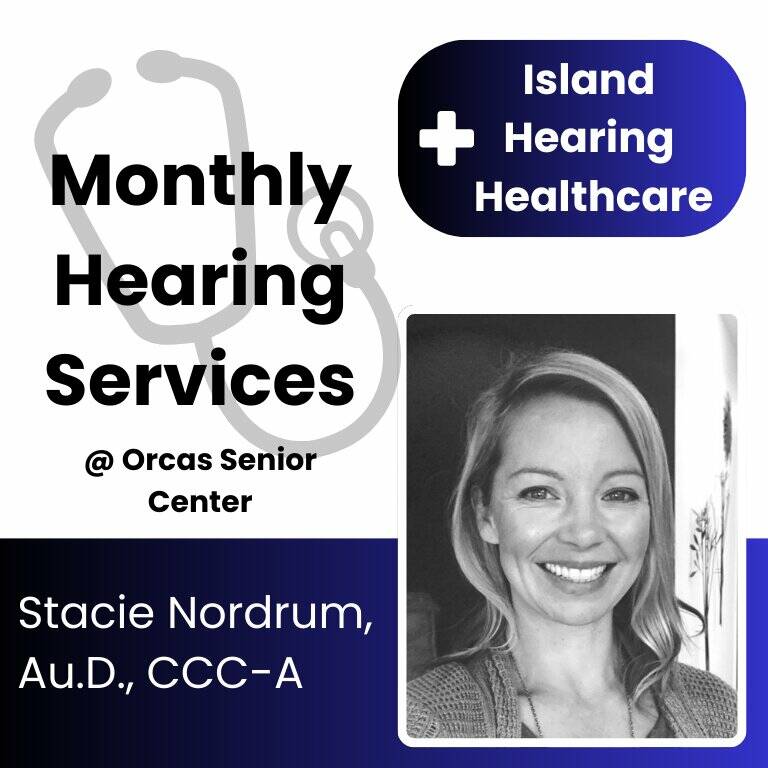 Monthly Hearing Services

@ Orcas Senior Center

Island Hearing Healthcare

Stacie Nordrum, Au.D., CCC-A